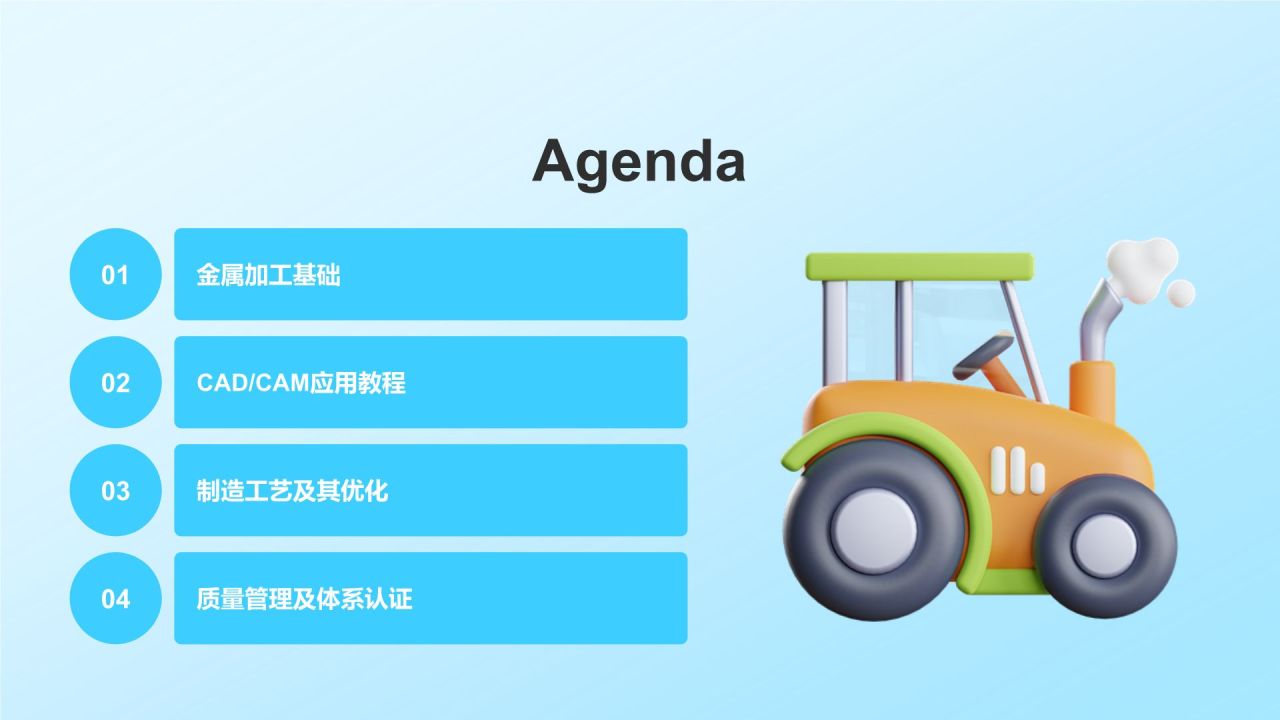 Agenda

01 金属加工基础

02 CAD/CAM应用教程

03 制造工艺及其优化

04 质量管理及体系认证